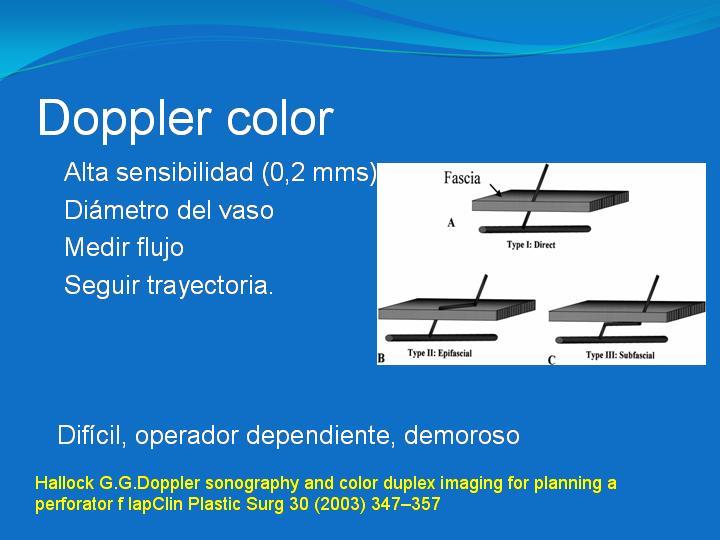 Doppler color

Alta sensibilidad (0,2 mms)

Diámetro del vaso

Medir flujo

Seguir trayectoria.

Fascia

A

Type I: Direct

B

Type II: Epifascial

C

Type III: Subfascial

Difícil, operador dependiente, demoroso

Hallock G.G.Doppler sonography and color duplex imaging for planning a perforator f lapClin Plastic Surg 30 (2003) 347–357